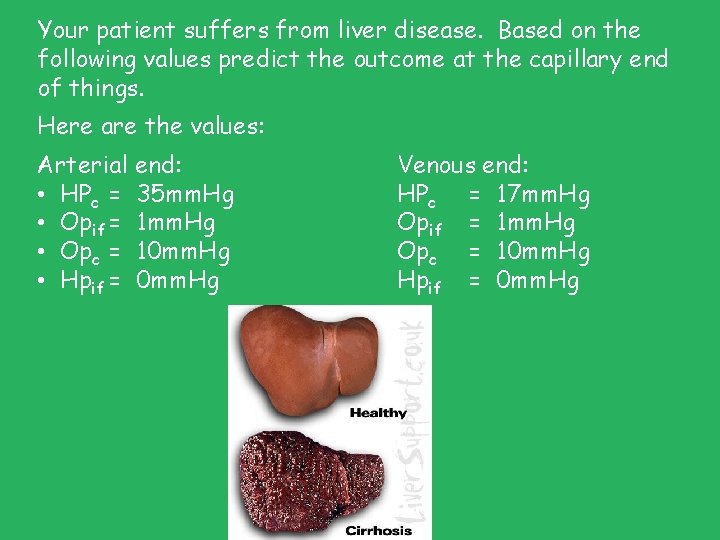 Your patient suffers from liver disease. Based on the following values predict the outcome at the capillary end of things.

Here are the values:

Arterial end:
• $HP_c$ = 35mmHg
• $Op_{if}$ = 1mmHg
• $Op_c$ = 10mmHg
• $Hp_{if}$ = 0mmHg

Venous end:
$HP_c$ = 17mmHg
$Op_{if}$ = 1mmHg
$Op_c$ = 10mmHg
$Hp_{if}$ = 0mmHg

Healthy
Cirrhosis
LiverSupport.co.uk